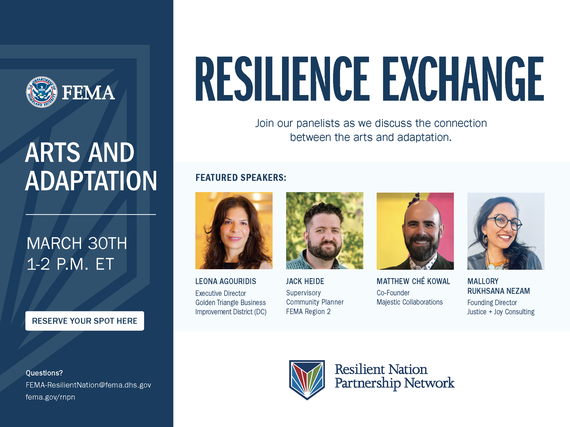 FEMA

ARTS AND ADAPTATION

MARCH 30TH
1-2 P.M. ET

RESERVE YOUR SPOT HERE

Questions?
FEMA-ResilientNation@fema.dhs.gov
fema.gov/rnpn

RESILIENCE EXCHANGE

Join our panelists as we discuss the connection between the arts and adaptation.

FEATURED SPEAKERS:

LEONA AGOURIDIS
Executive Director
Golden Triangle Business Improvement District (DC)

JACK HEIDE
Supervisory Community Planner
FEMA Region 2

MATTHEW CHÉ KOWAL
Co-Founder
Majestic Collaborations

MALLORY RUKHSANA NEZAM
Founding Director
Justice + Joy Consulting

Resilient Nation Partnership Network